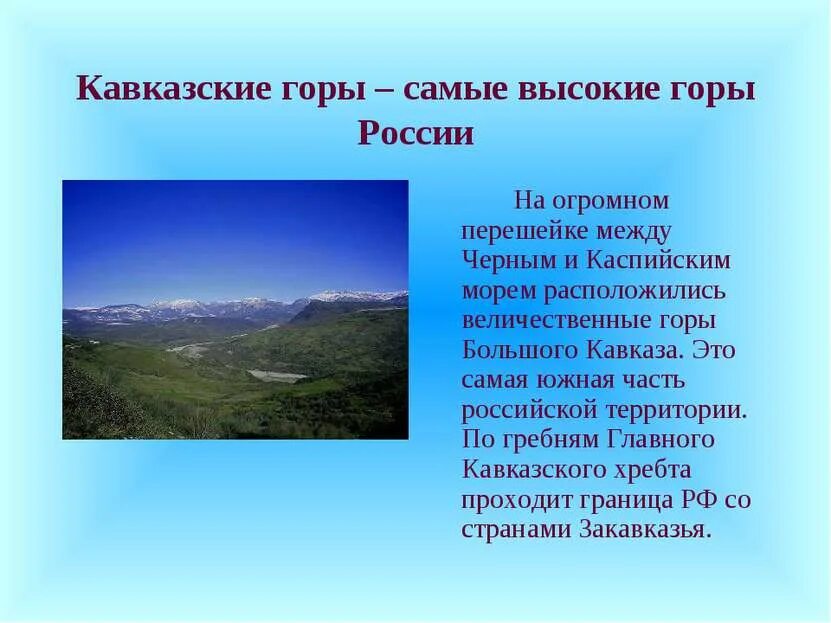 Кавказские горы – самые высокие горы России

На огромном перешейке между Черным и Каспийским морем расположились величественные горы Большого Кавказа. Это самая южная часть российской территории. По гребням Главного Кавказского хребта проходит граница РФ со странами Закавказья.